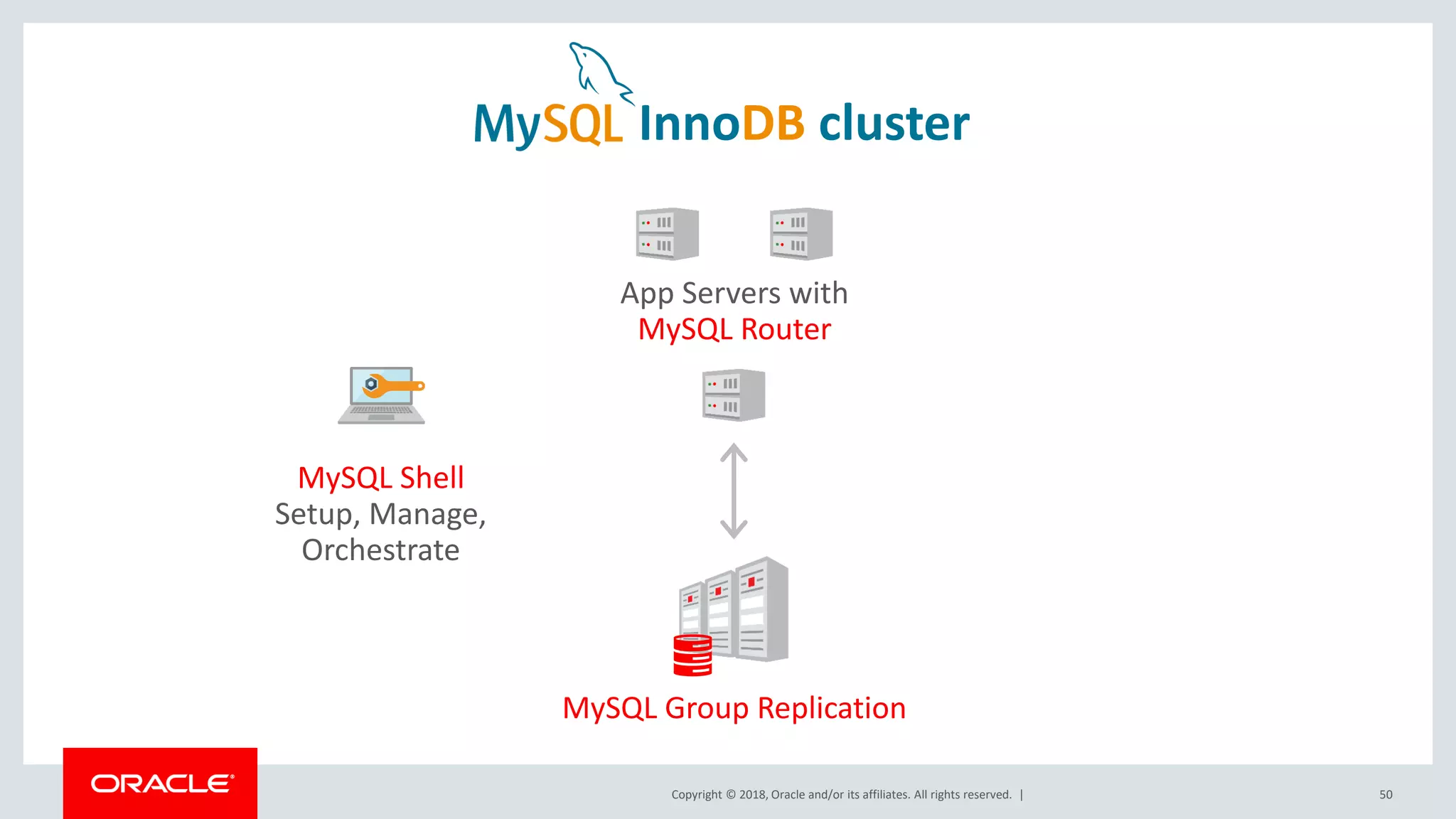 MySQL InnoDB cluster

App Servers with
MySQL Router

MySQL Shell
Setup, Manage,
Orchestrate

MySQL Group Replication

ORACLE

Copyright © 2018, Oracle and/or its affiliates. All rights reserved. |

50